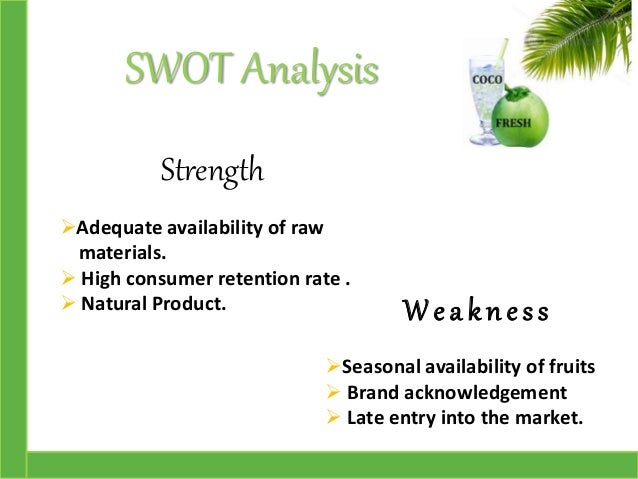 SWOT Analysis

COCO
FRESH

Strength

➢Adequate availability of raw materials.
➢ High consumer retention rate .
➢ Natural Product.

Weakness

➢Seasonal availability of fruits
➢ Brand acknowledgement
➢ Late entry into the market.